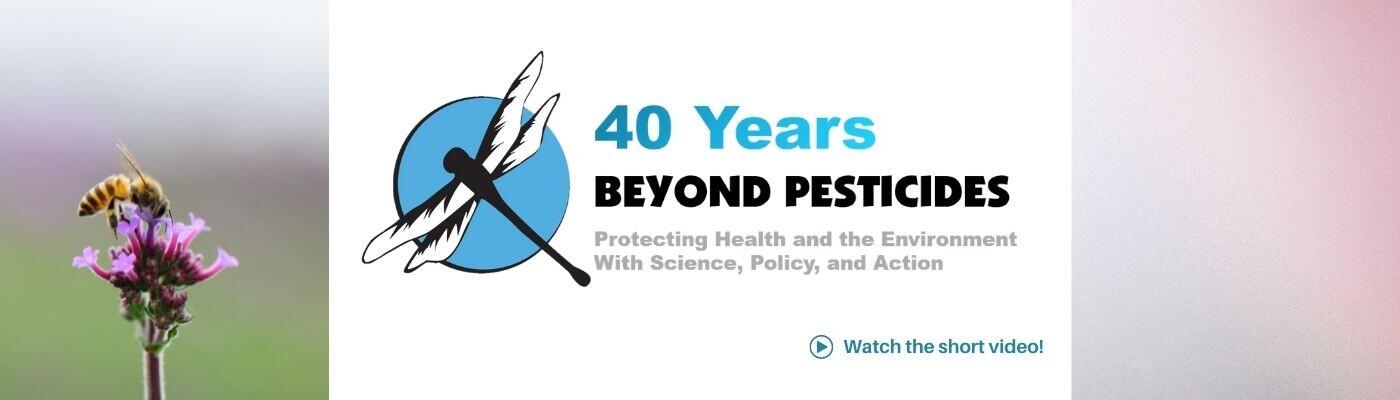 40 Years
BEYOND PESTICIDES
Protecting Health and the Environment With Science, Policy, and Action

Watch the short video!